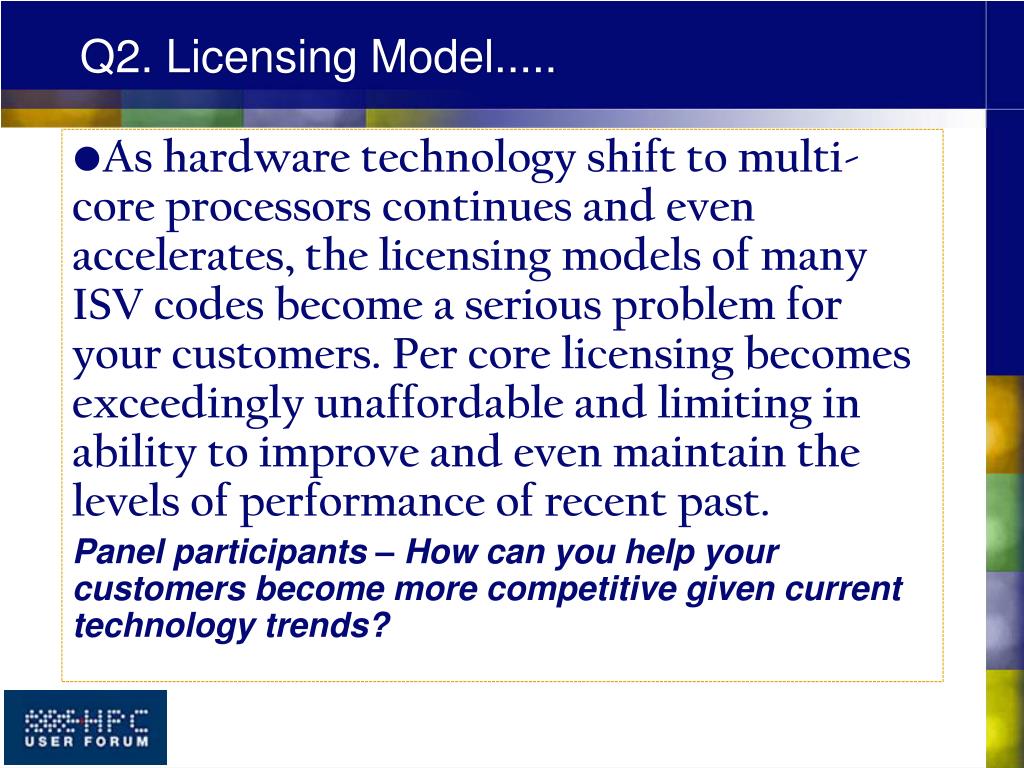 Q2. Licensing Model.....

●As hardware technology shift to multi-core processors continues and even accelerates, the licensing models of many ISV codes become a serious problem for your customers. Per core licensing becomes exceedingly unaffordable and limiting in ability to improve and even maintain the levels of performance of recent past.

Panel participants – How can you help your customers become more competitive given current technology trends?

HPC USER FORUM